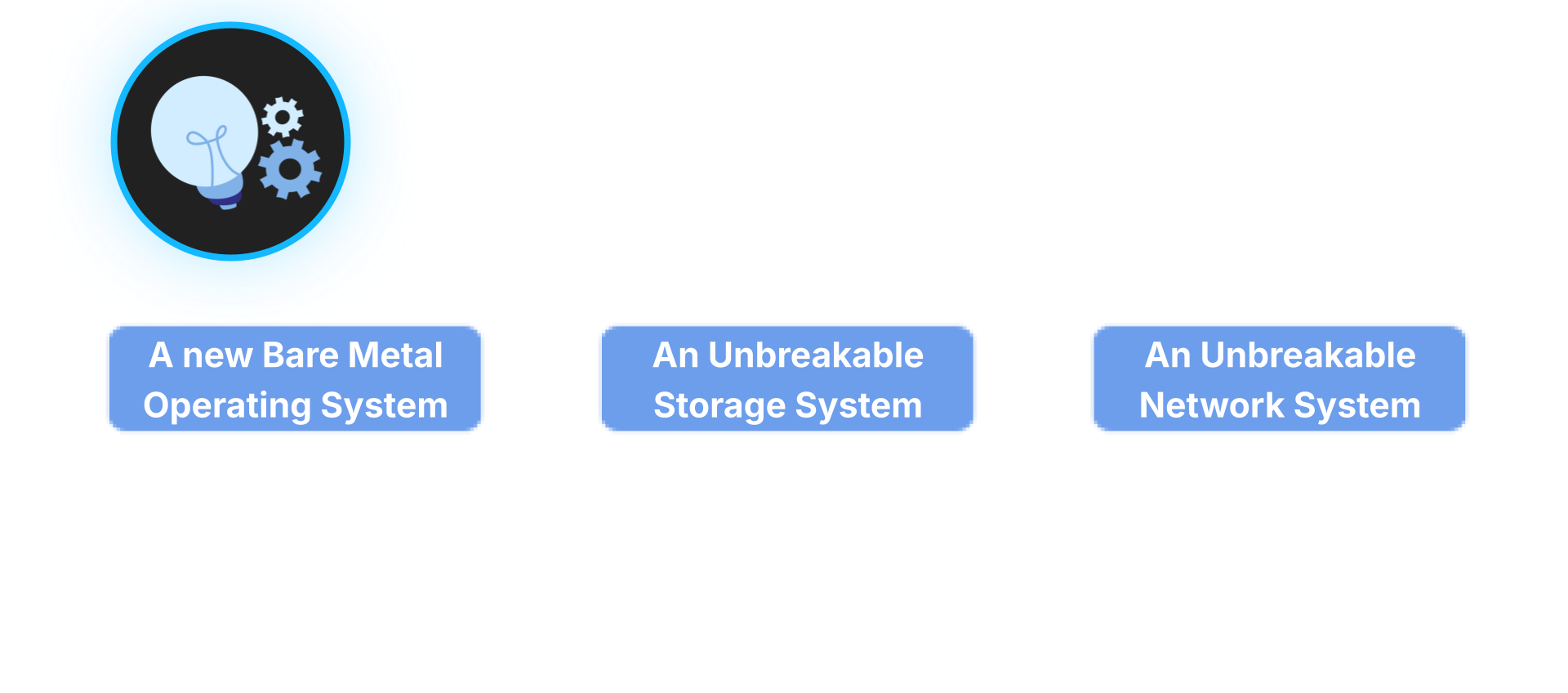 A new Bare Metal Operating System

An Unbreakable Storage System

An Unbreakable Network System